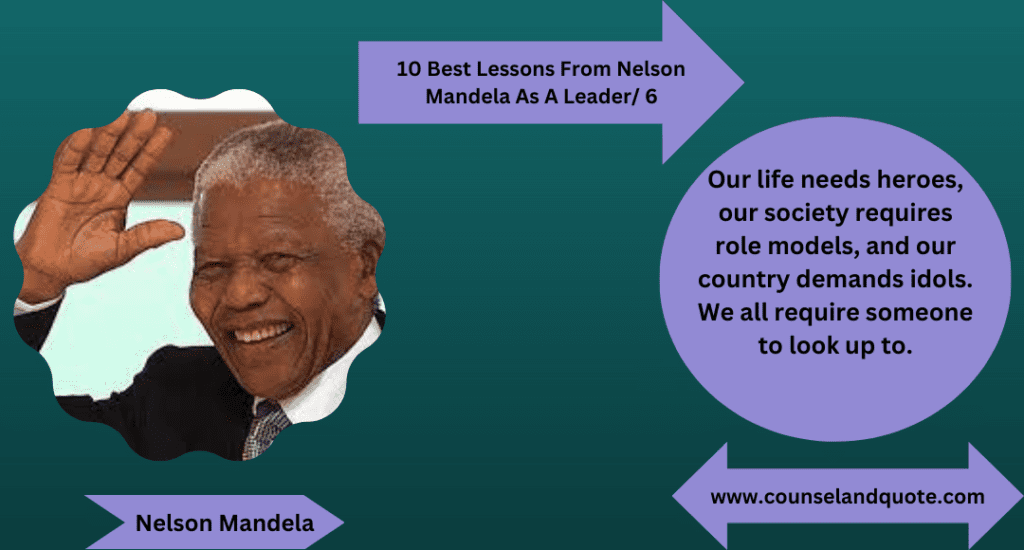 10 Best Lessons From Nelson Mandela As A Leader/ 6

Our life needs heroes, our society requires role models, and our country demands idols. We all require someone to look up to.

Nelson Mandela

www.counselandquote.com